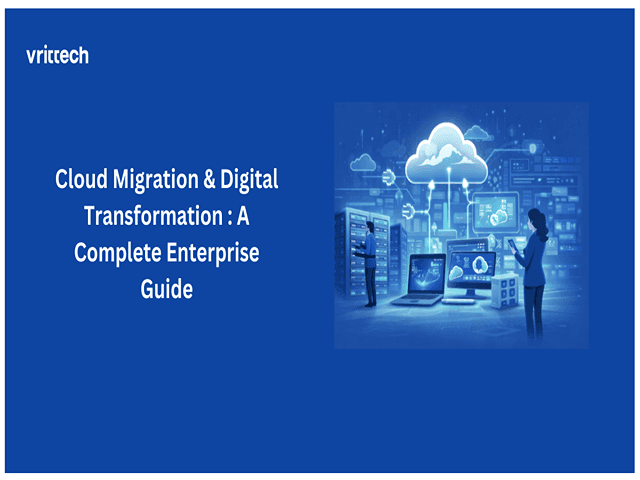 vrittech

Cloud Migration & Digital Transformation : A Complete Enterprise Guide